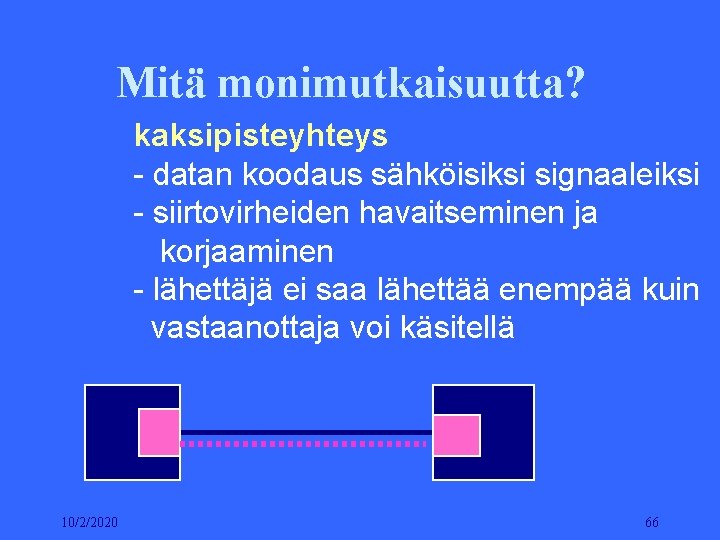 Mitä monimutkaisuutta?

kaksipisteyhteys
- datan koodaus sähköisiksi signaaleiksi
- siirtovirheiden havaitseminen ja korjaaminen
- lähettäjä ei saa lähettää enempää kuin vastaanottaja voi käsitellä

10/2/2020

66